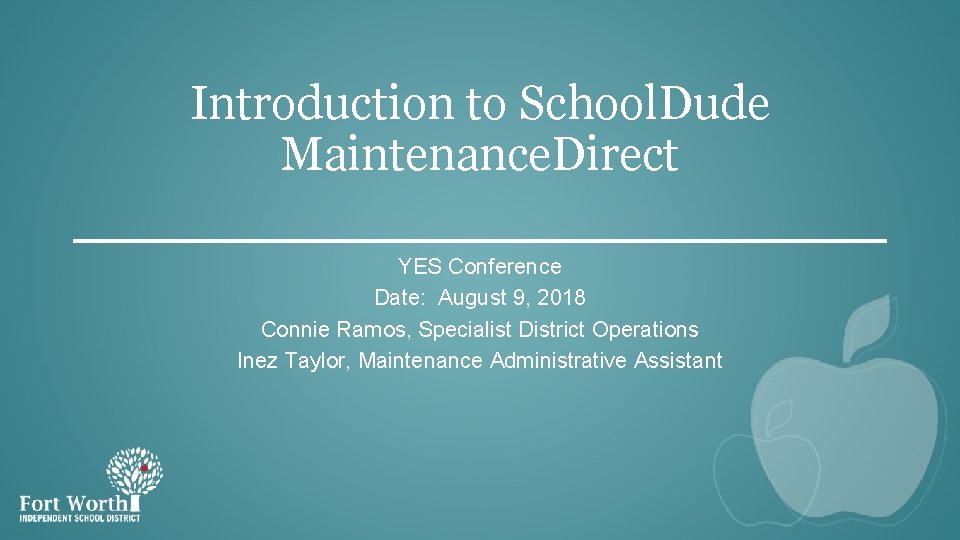 Introduction to SchoolDude MaintenanceDirect

YES Conference
Date: August 9, 2018
Connie Ramos, Specialist District Operations
Inez Taylor, Maintenance Administrative Assistant

Fort Worth
INDEPENDENT SCHOOL DISTRICT